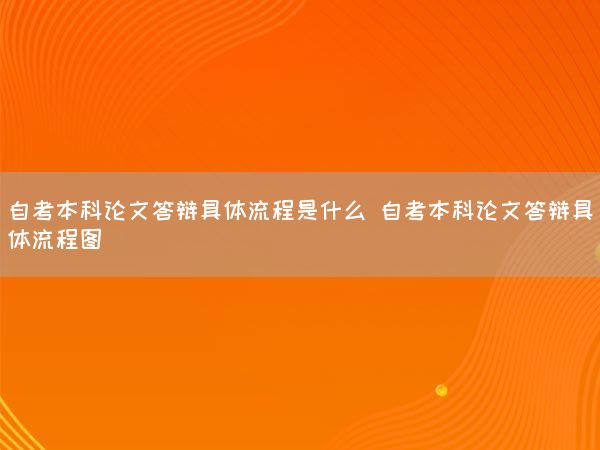 自考本科论文答辩具体流程是什么 自考本科论文答辩具体流程图